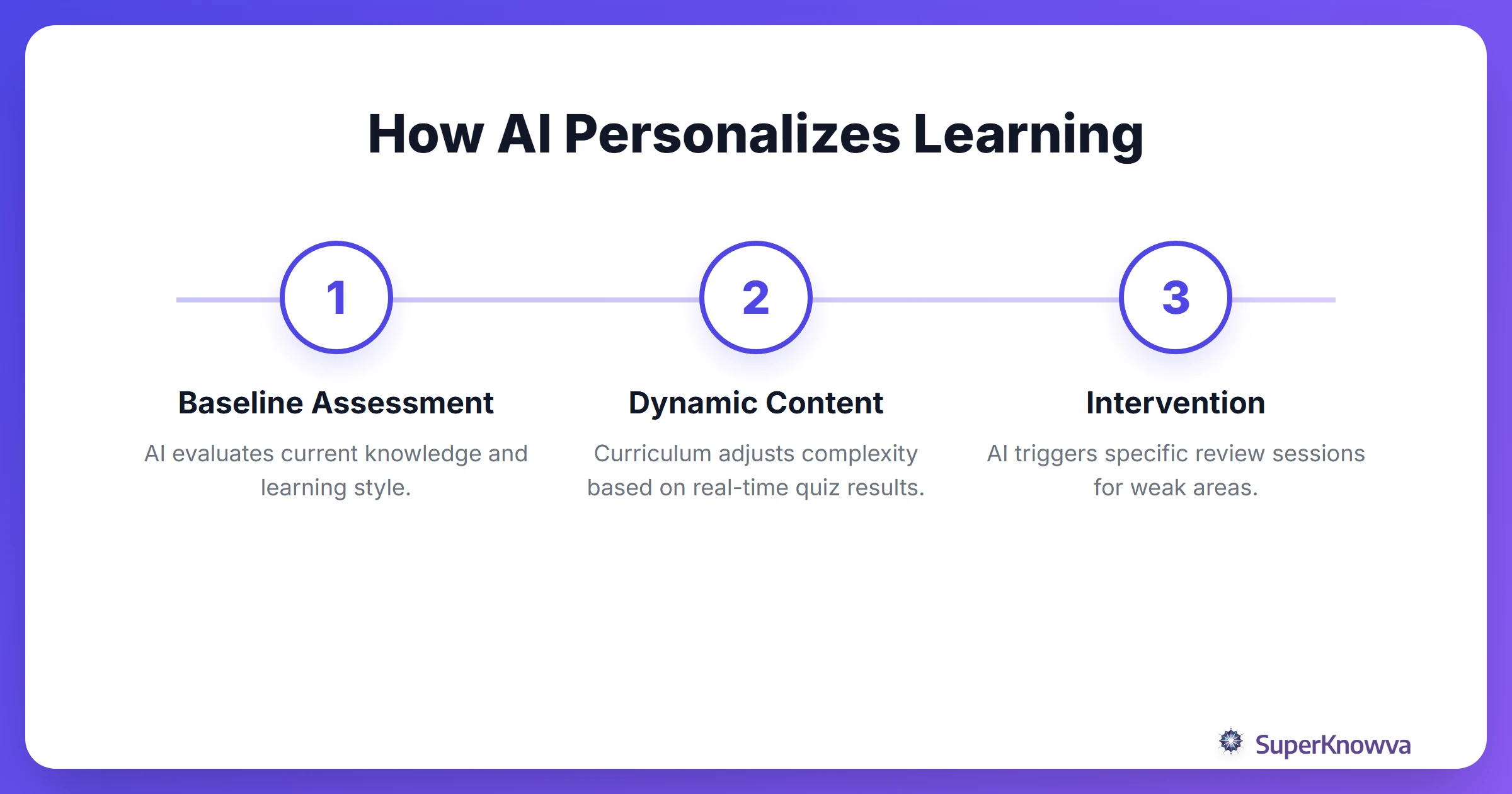 How AI Personalizes Learning

1

Baseline Assessment

AI evaluates current knowledge and learning style.

2

Dynamic Content

Curriculum adjusts complexity based on real-time quiz results.

3

Intervention

AI triggers specific review sessions for weak areas.

SuperKnowva